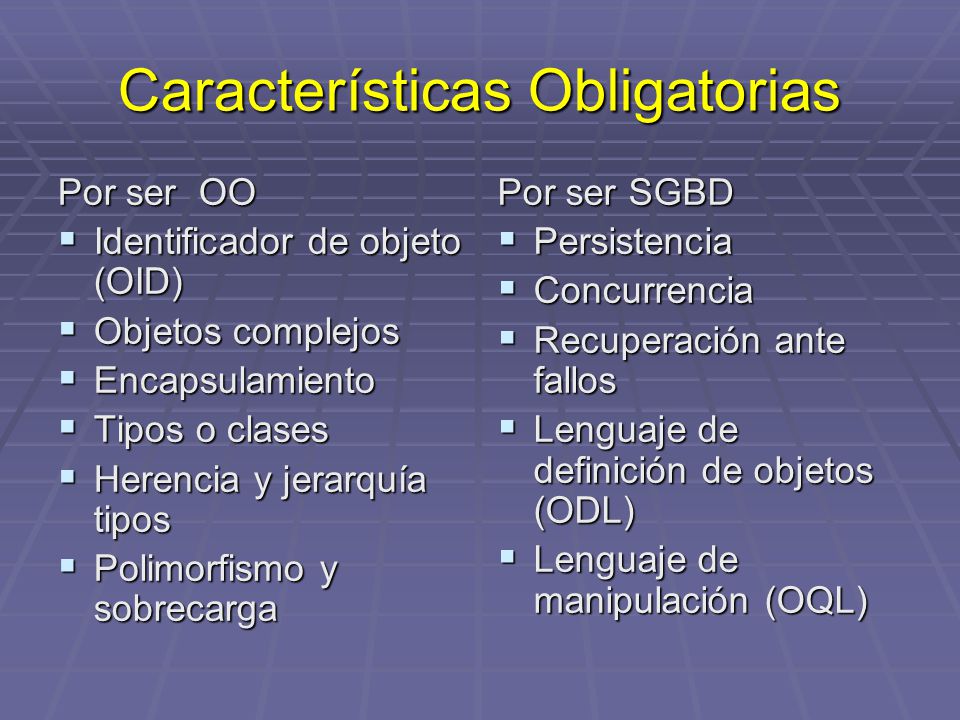 Características Obligatorias

Por ser OO
- Identificador de objeto (OID)
- Objetos complejos
- Encapsulamiento
- Tipos o clases
- Herencia y jerarquía tipos
- Polimorfismo y sobrecarga

Por ser SGBD
- Persistencia
- Concurrencia
- Recuperación ante fallos
- Lenguaje de definición de objetos (ODL)
- Lenguaje de manipulación (OQL)